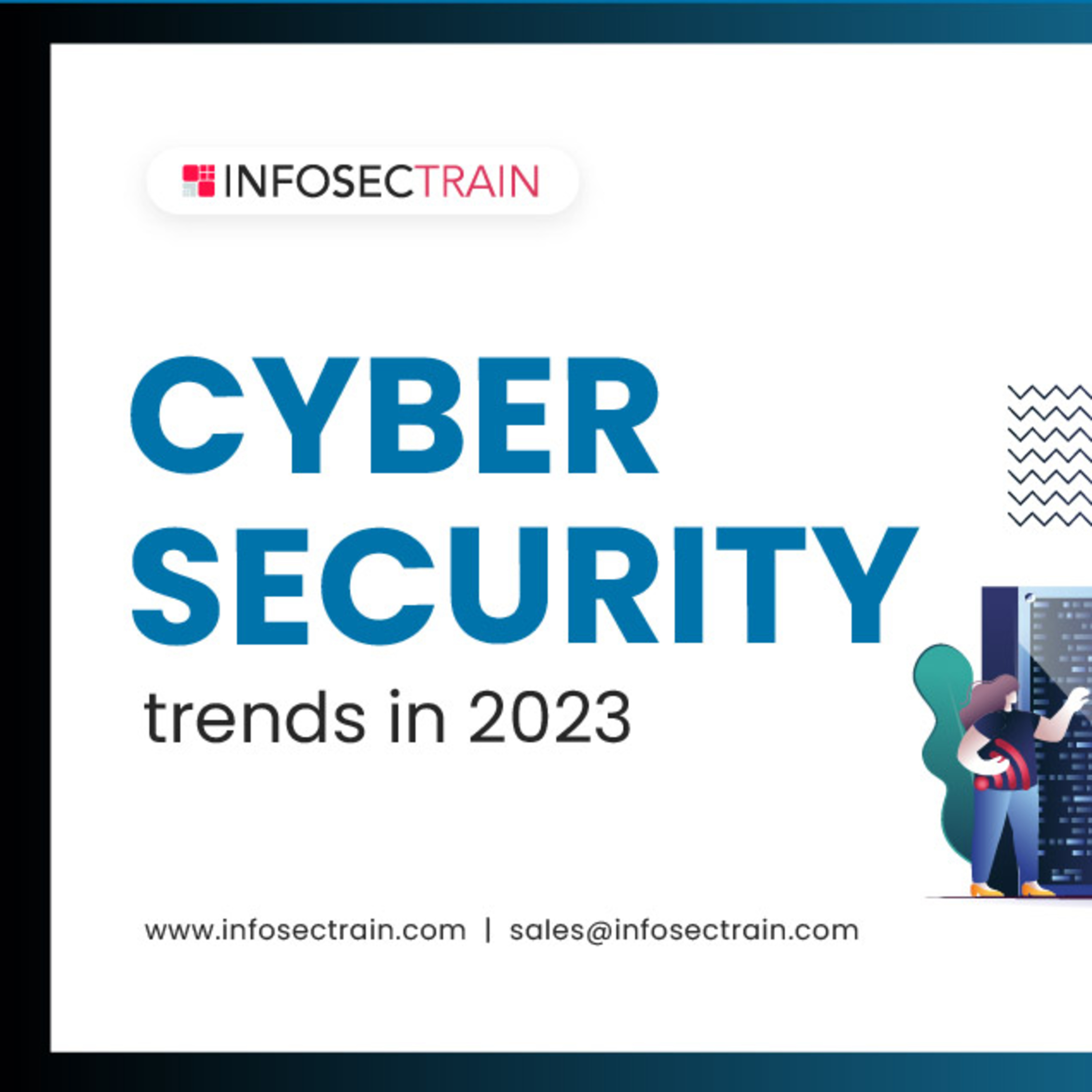 INFOSECTRAIN

CYBER SECURITY

trends in 2023

www.infosectrain.com | sales@infosectrain.com